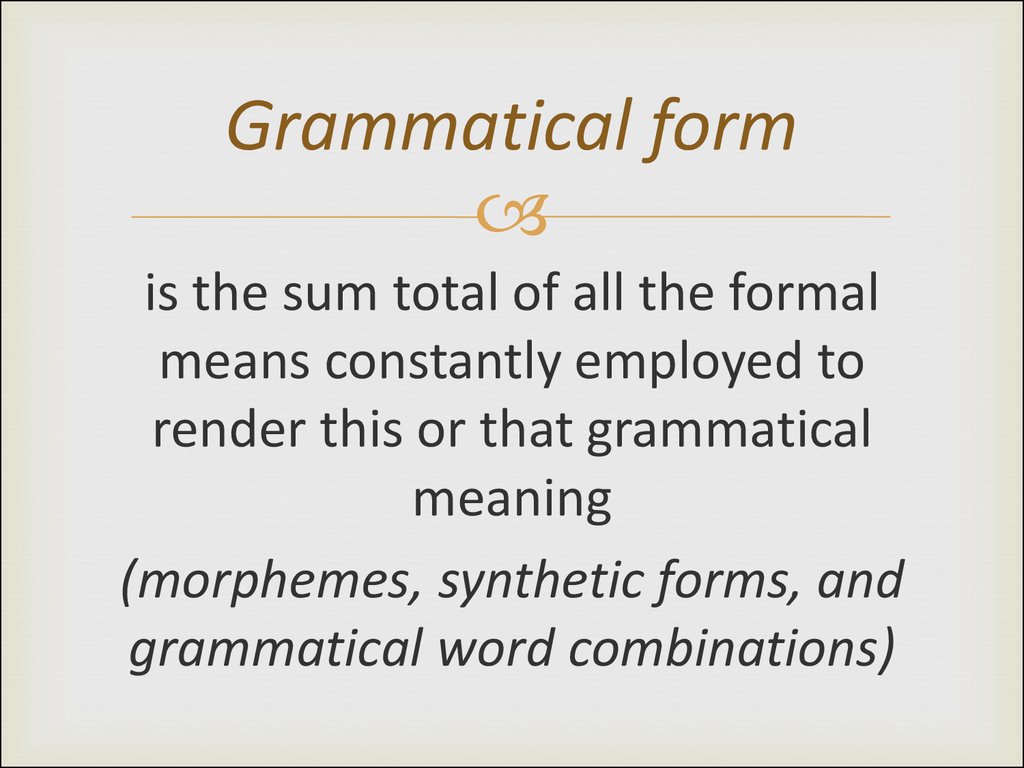 Grammatical form

is the sum total of all the formal means constantly employed to render this or that grammatical meaning

(morphemes, synthetic forms, and grammatical word combinations)